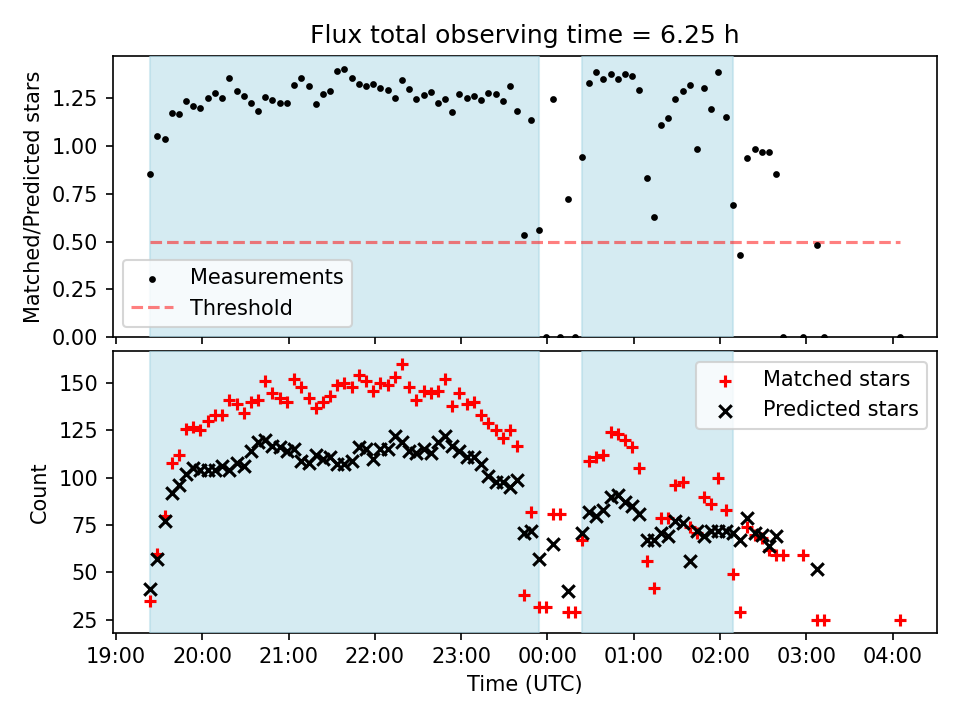 Flux total observing time = 6.25 h

Matched/Predicted stars

1.25
1.00
0.75
0.50
0.25
0.00

Measurements
Threshold

Count

150
125
100
75
50
25

Matched stars
Predicted stars

19:00 20:00 21:00 22:00 23:00 00:00 01:00 02:00 03:00 04:00

Time (UTC)